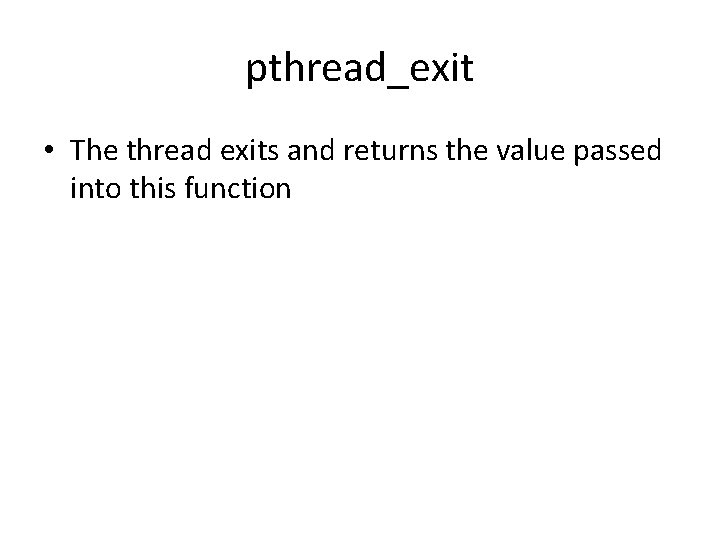 pthread_exit

• The thread exits and returns the value passed into this function